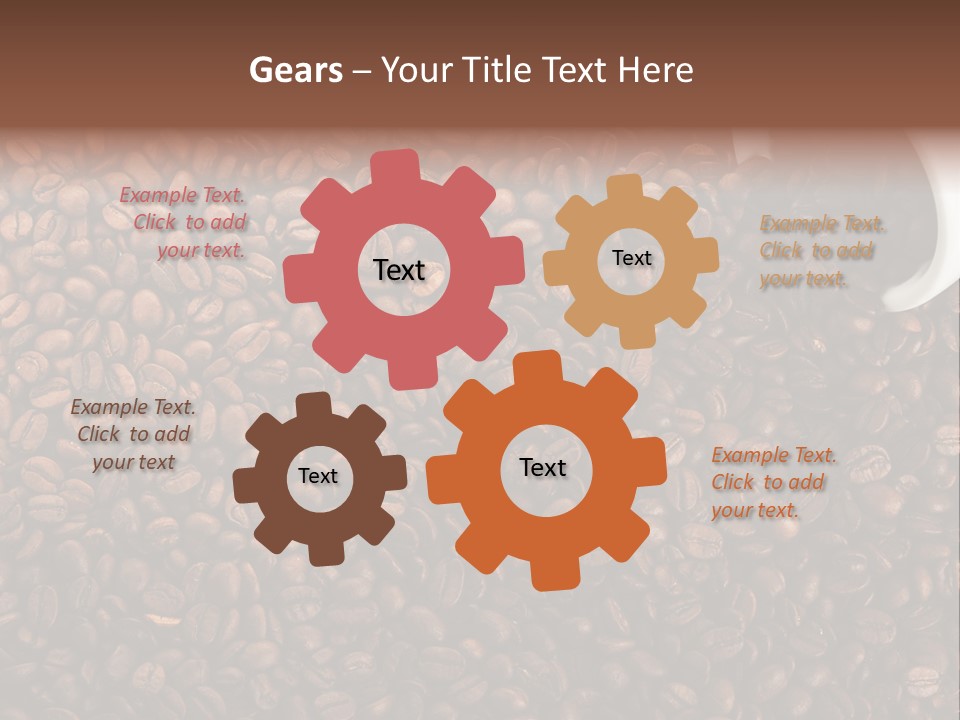 Gears – Your Title Text Here

Example Text. Click to add your text.

Text

Text

Example Text. Click to add your text.

Example Text. Click to add your text

Text

Text

Example Text. Click to add your text.